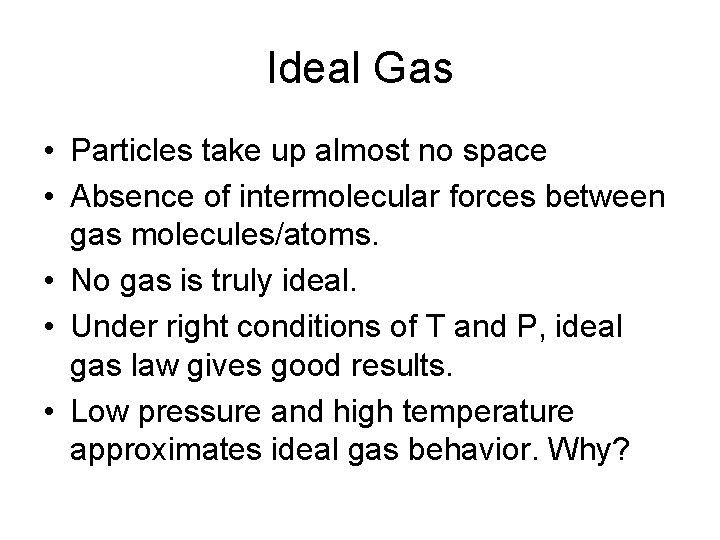 Ideal Gas

• Particles take up almost no space
• Absence of intermolecular forces between gas molecules/atoms.
• No gas is truly ideal.
• Under right conditions of T and P, ideal gas law gives good results.
• Low pressure and high temperature approximates ideal gas behavior. Why?